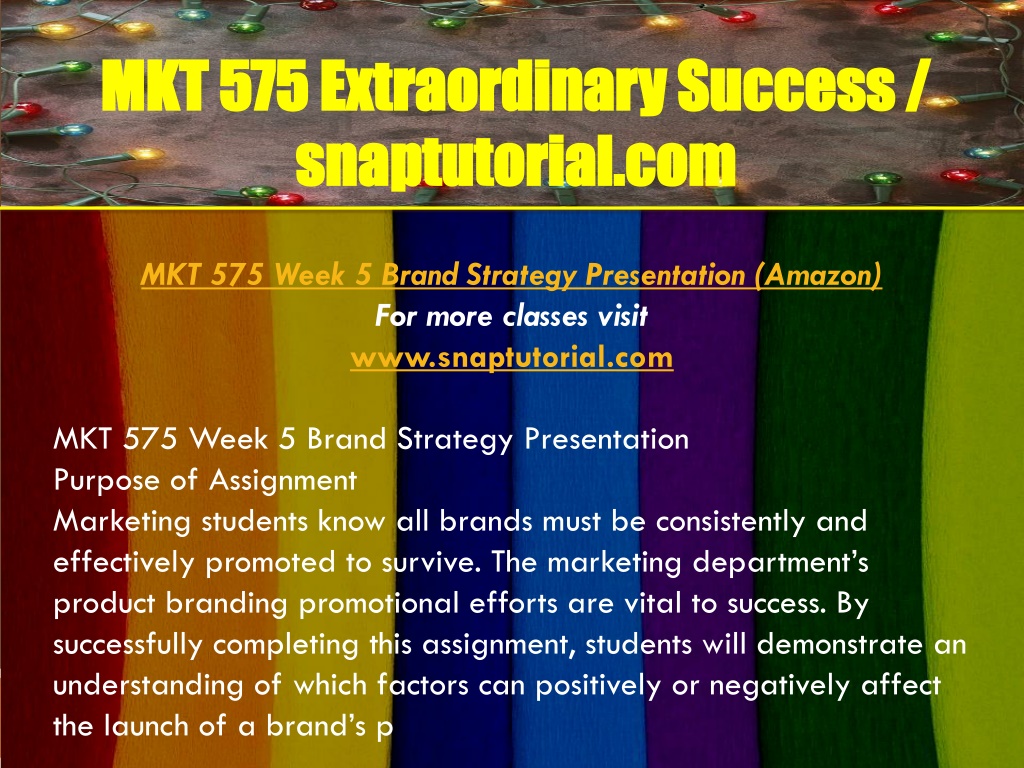 MKT 575 Extraordinary Success / snaptutorial.com

MKT 575 Week 5 Brand Strategy Presentation (Amazon)
For more classes visit
www.snaptutorial.com

MKT 575 Week 5 Brand Strategy Presentation
Purpose of Assignment
Marketing students know all brands must be consistently and effectively promoted to survive. The marketing department's product branding promotional efforts are vital to success. By successfully completing this assignment, students will demonstrate an understanding of which factors can positively or negatively affect the launch of a brand's p